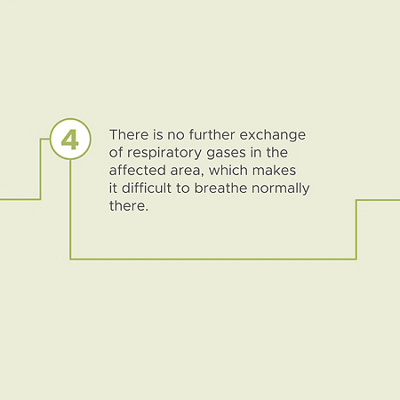 4

There is no further exchange of respiratory gases in the affected area, which makes it difficult to breathe normally there.